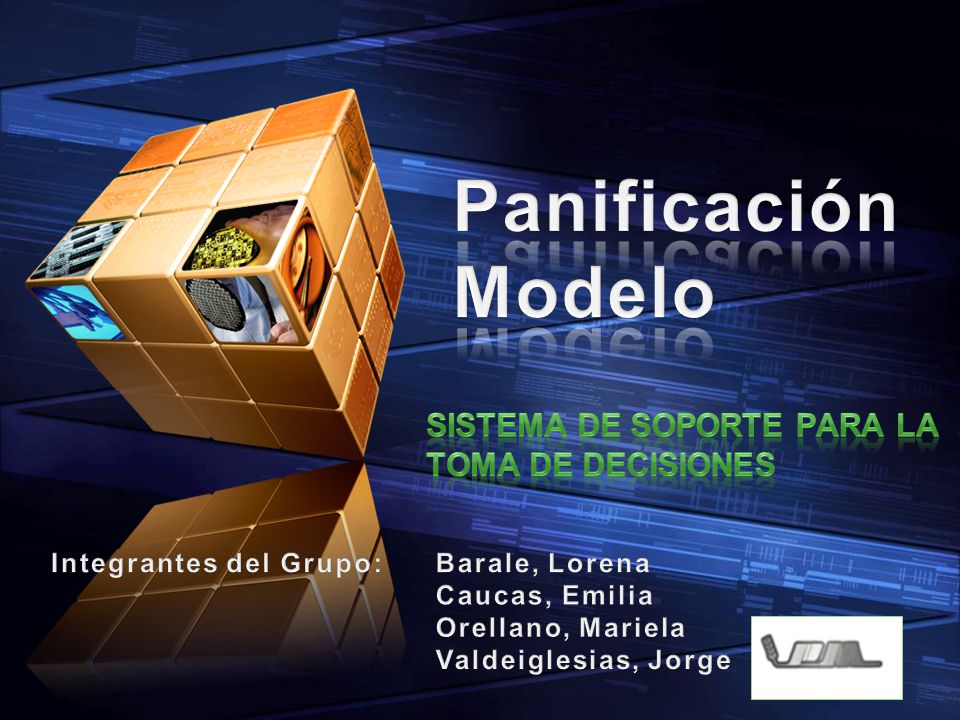 Panificación
Modelo

SISTEMA DE SOPORTE PARA LA TOMA DE DECISIONES

Integrantes del Grupo:

Barale, Lorena
Caucas, Emilia
Orellano, Mariela
Valdeiglesias, Jorge